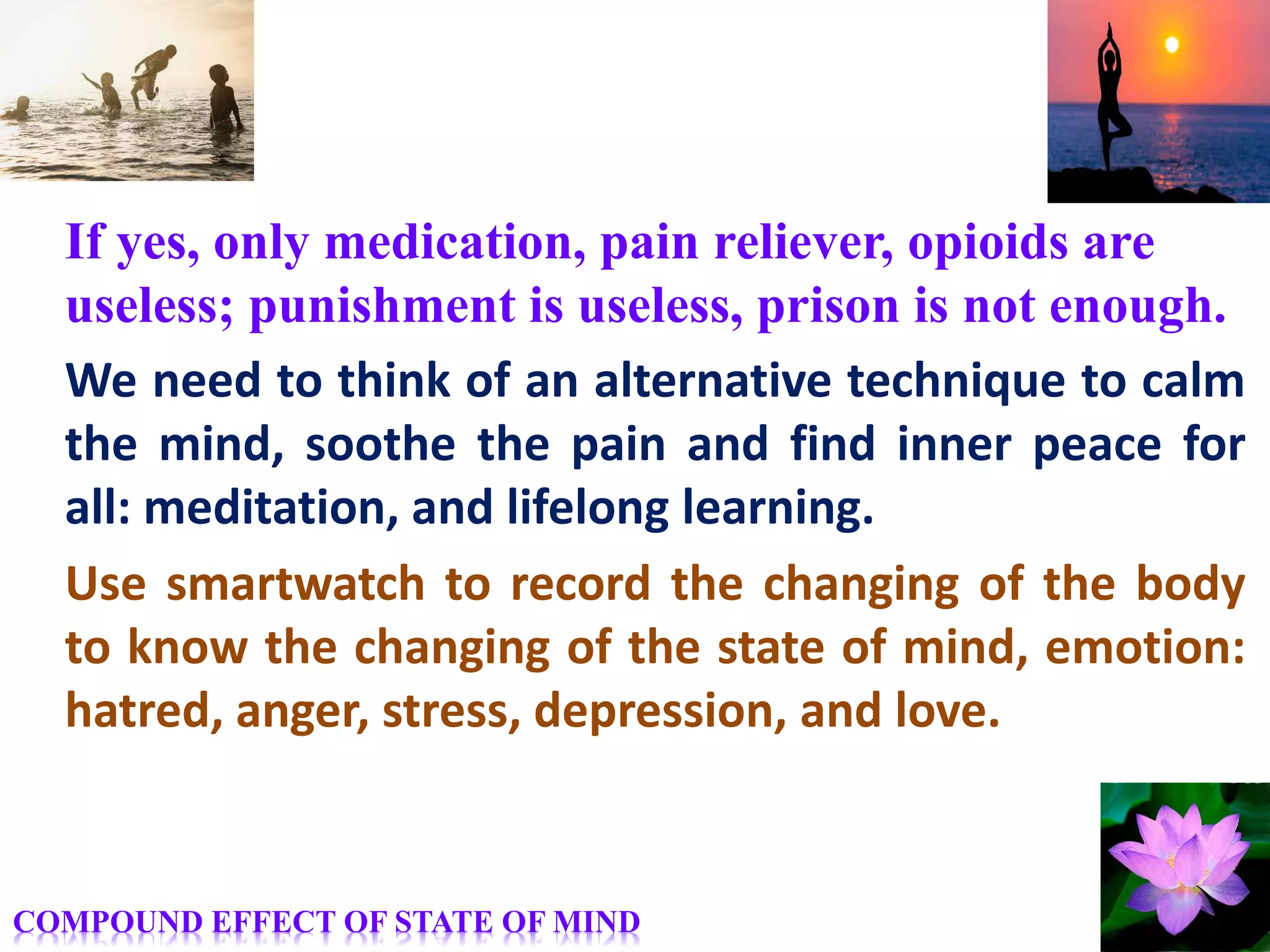 If yes, only medication, pain reliever, opioids are useless; punishment is useless, prison is not enough.

We need to think of an alternative technique to calm the mind, soothe the pain and find inner peace for all: meditation, and lifelong learning.

Use smartwatch to record the changing of the body to know the changing of the state of mind, emotion: hatred, anger, stress, depression, and love.

COMPOUND EFFECT OF STATE OF MIND